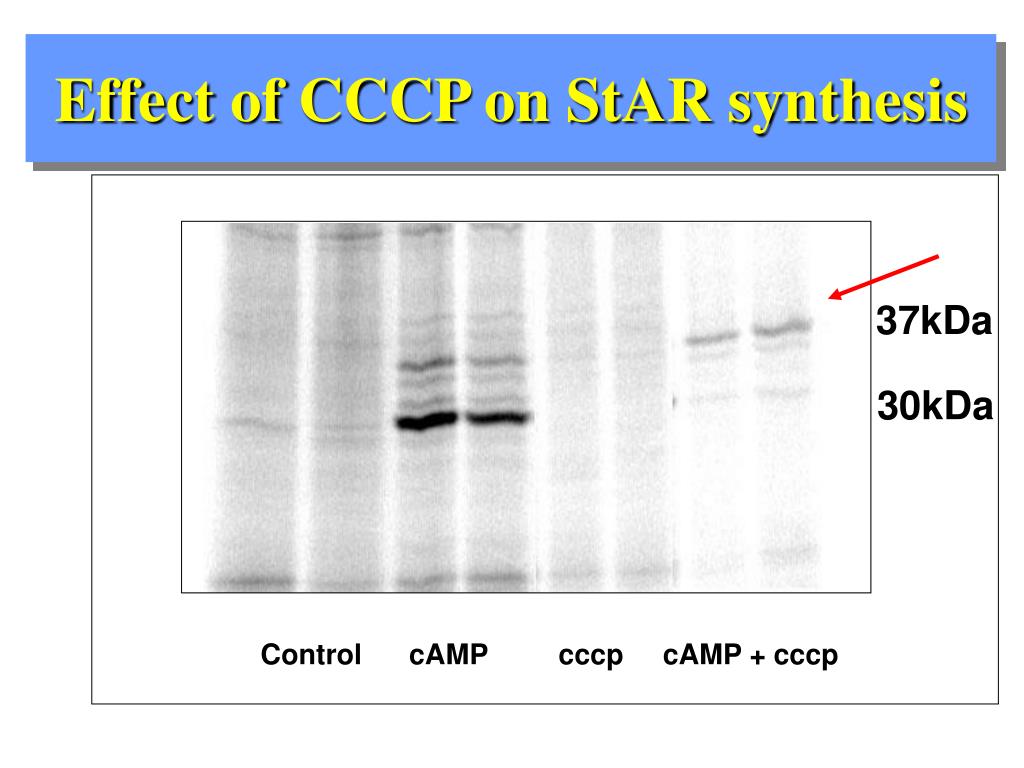 Effect of CCCP on StAR synthesis

37kDa

30kDa

Control cAMP cccp cAMP + cccp